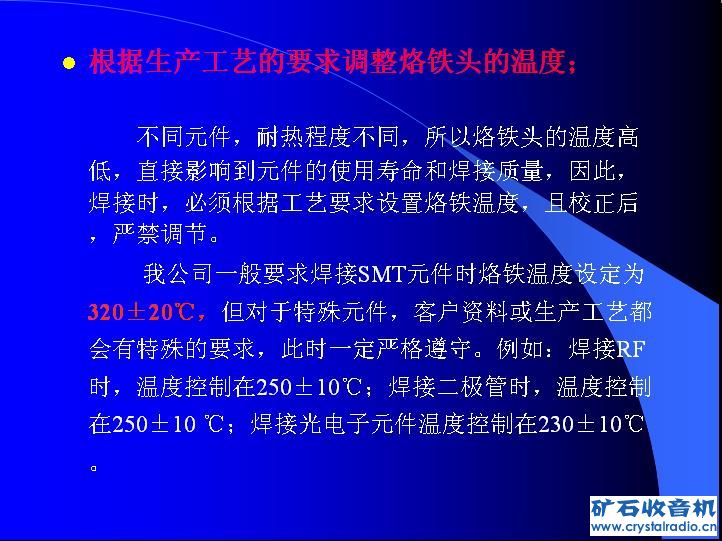 ● 根据生产工艺的要求调整烙铁头的温度；

不同元件，耐热程度不同，所以烙铁头的温度高低，直接影响到元件的使用寿命和焊接质量，因此，焊接时，必须根据工艺要求设置烙铁温度，且校正后，严禁调节。

我公司一般要求焊接SMT元件时烙铁温度设定为320±20℃，但对于特殊元件，客户资料或生产工艺都会有特殊的要求，此时一定严格遵守。例如：焊接RF时，温度控制在250±10℃；焊接二极管时，温度控制在250±10 ℃；焊接光电子元件温度控制在230±10℃。

矿石收音机
www.crystalradio.cn